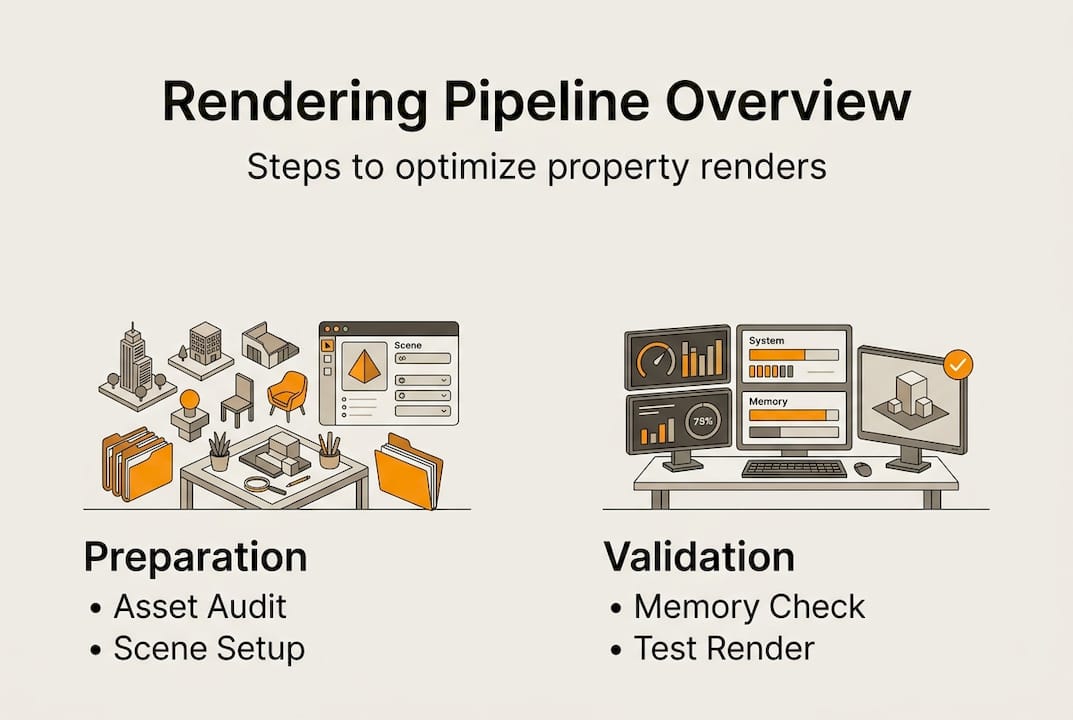 Rendering Pipeline Overview

Steps to optimize property renders

Scene

System

Memory

79%

Preparation
• Asset Audit
• Scene Setup

Validation
• Memory Check
• Test Render